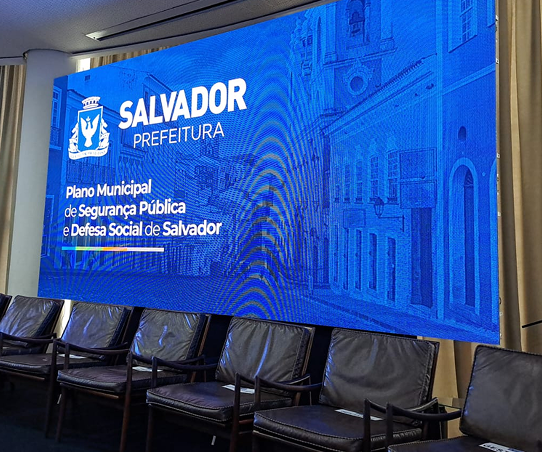 SALVADOR
PREFEITURA

Plano Municipal
de Segurança Pública
e Defesa Social de Salvador